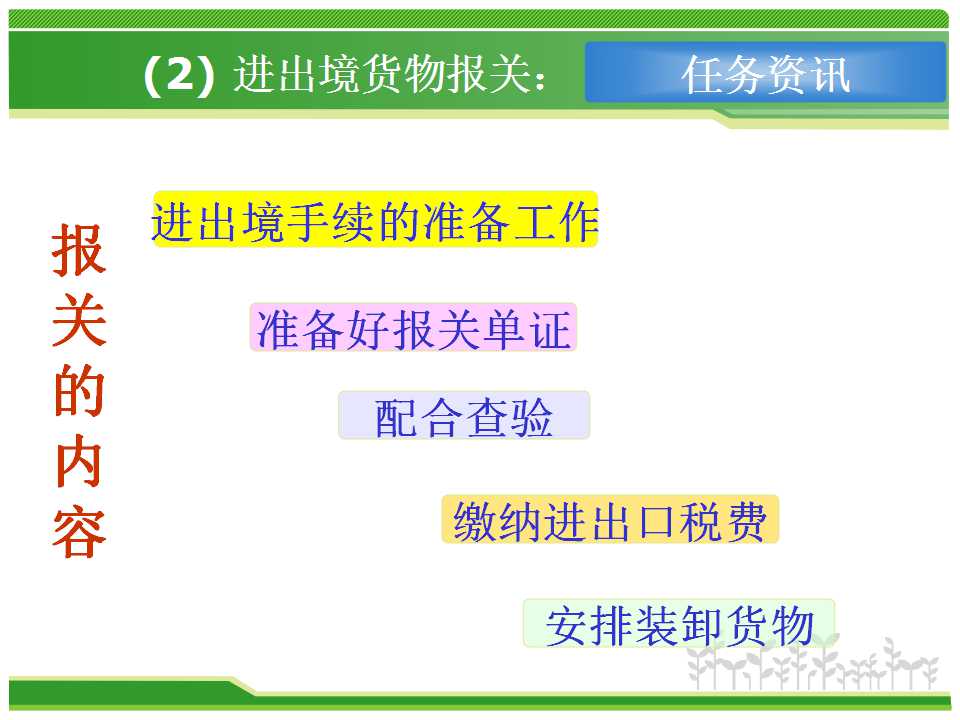 (2) 进出境货物报关：

任务资讯

报关的内容

进出境手续的准备工作

准备好报关单证

配合查验

缴纳进出口税费

安排装卸货物